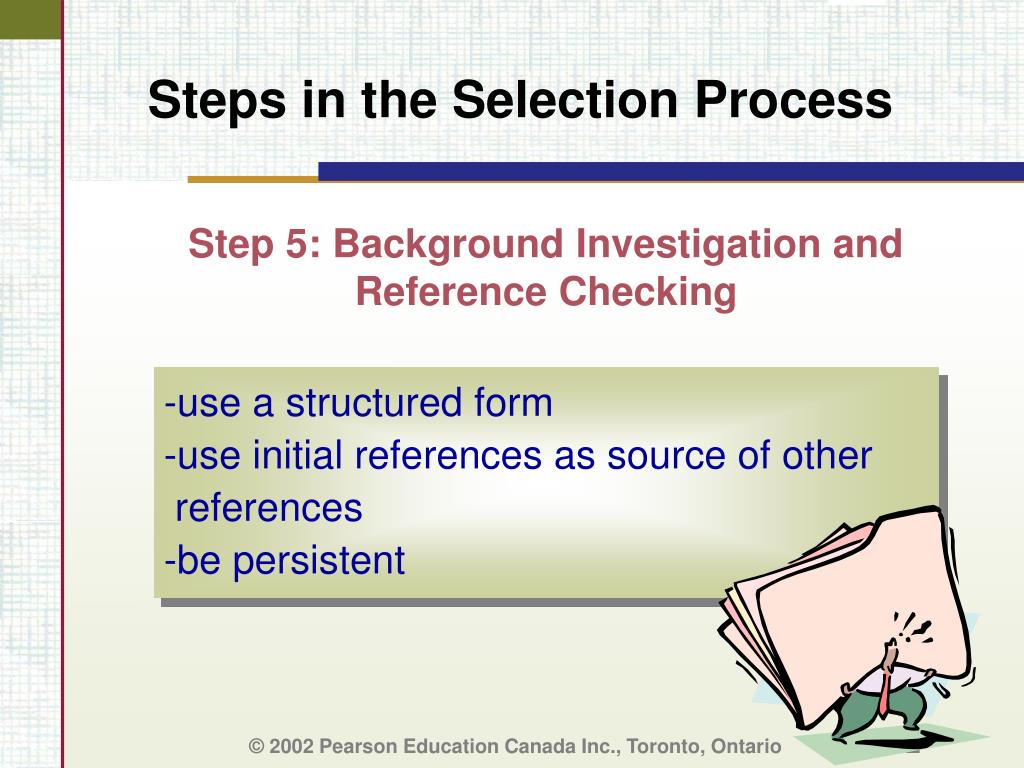 Steps in the Selection Process

Step 5: Background Investigation and Reference Checking

-use a structured form
-use initial references as source of other references
-be persistent

© 2002 Pearson Education Canada Inc., Toronto, Ontario